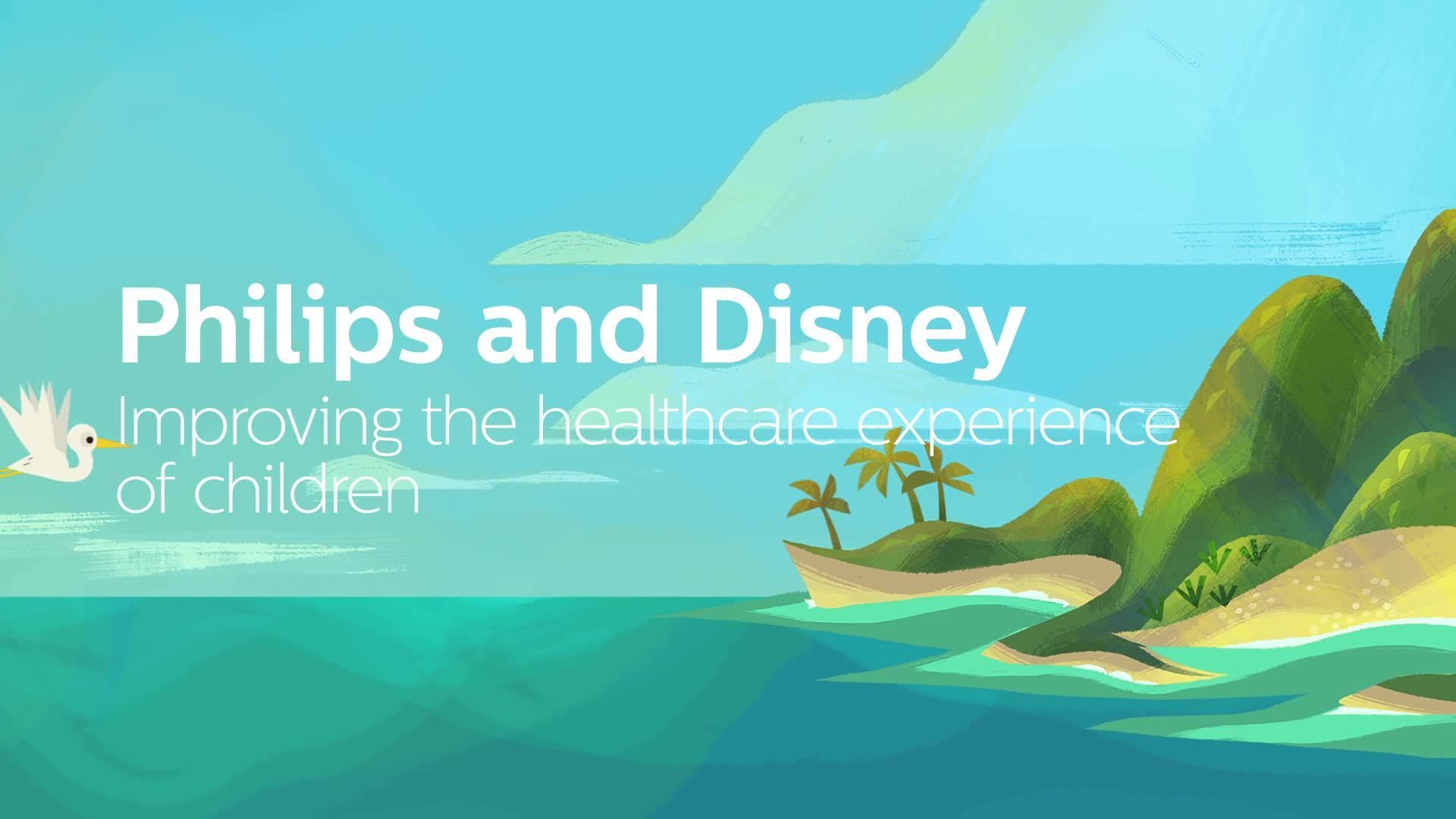 Philips and Disney

Improving the healthcare experience of children